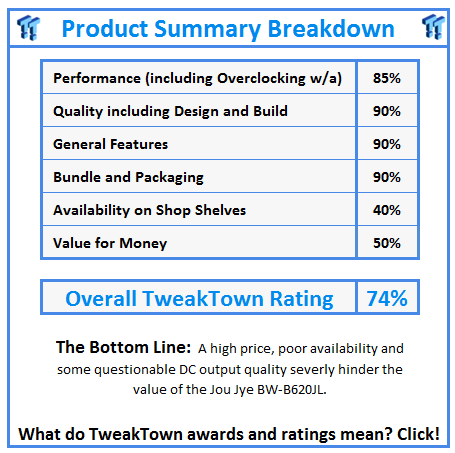 Product Summary Breakdown

| Performance (including Overclocking w/a) | 85% |
|---|---|
| Quality including Design and Build | 90% |
| General Features | 90% |
| Bundle and Packaging | 90% |
| Availability on Shop Shelves | 40% |
| Value for Money | 50% |

| Overall TweakTown Rating | 74% |
|---|---|

The Bottom Line: A high price, poor availability and some questionable DC output quality severly hinder the value of the Jou Jye BW-B620JL.

What do TweakTown awards and ratings mean? Click!